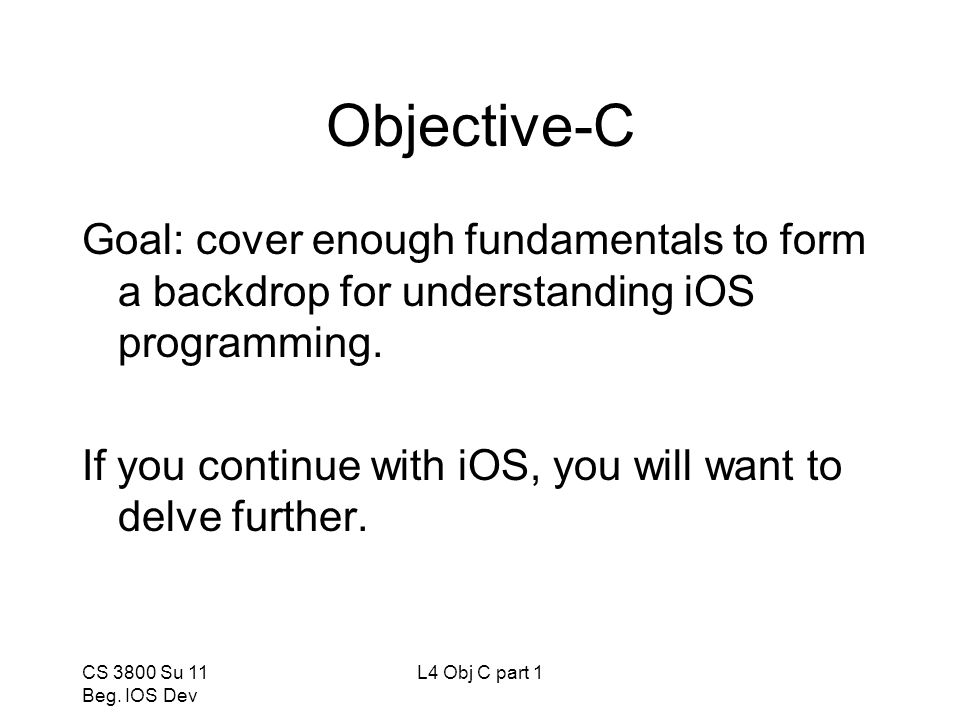 Objective-C

Goal: cover enough fundamentals to form a backdrop for understanding iOS programming.

If you continue with iOS, you will want to delve further.

CS 3800 Su 11
Beg. IOS Dev

L4 Obj C part 1